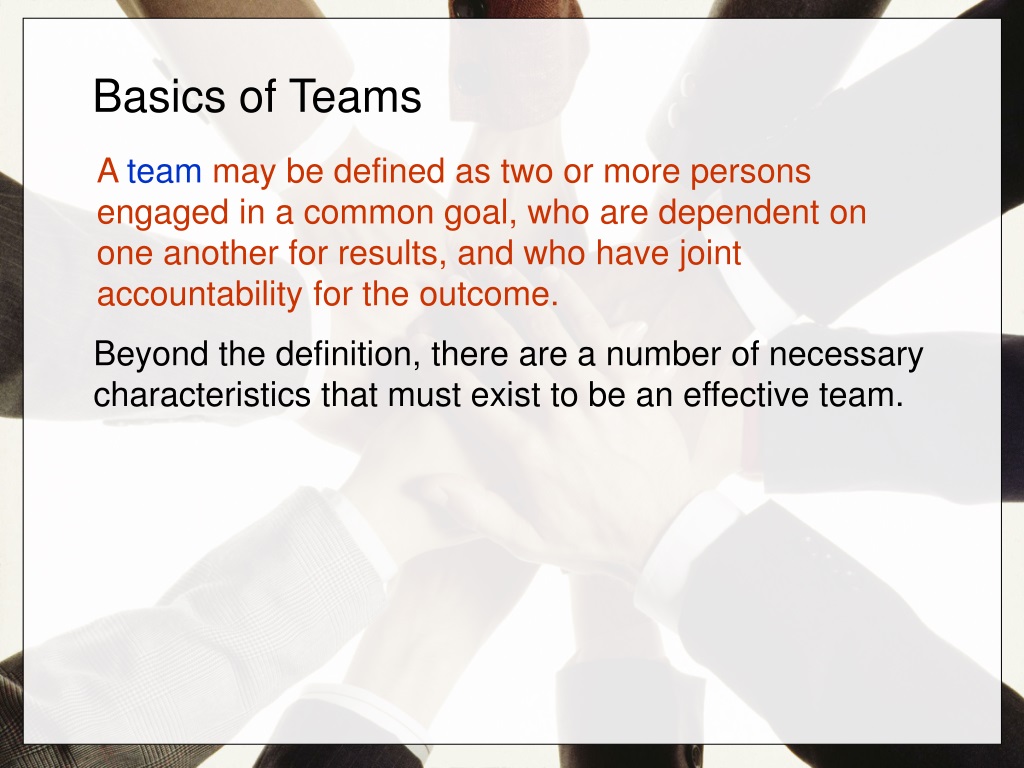 Basics of Teams

A team may be defined as two or more persons engaged in a common goal, who are dependent on one another for results, and who have joint accountability for the outcome.

Beyond the definition, there are a number of necessary characteristics that must exist to be an effective team.